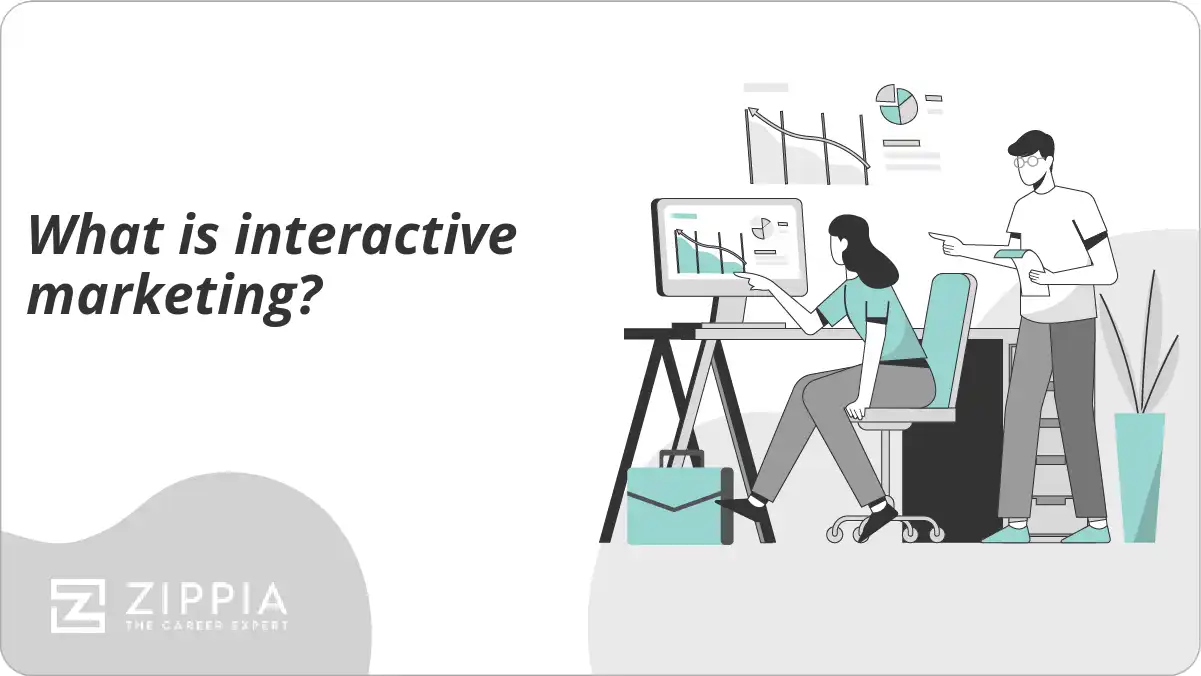 What is interactive marketing?

ZIPPIA
THE CAREER EXPERT